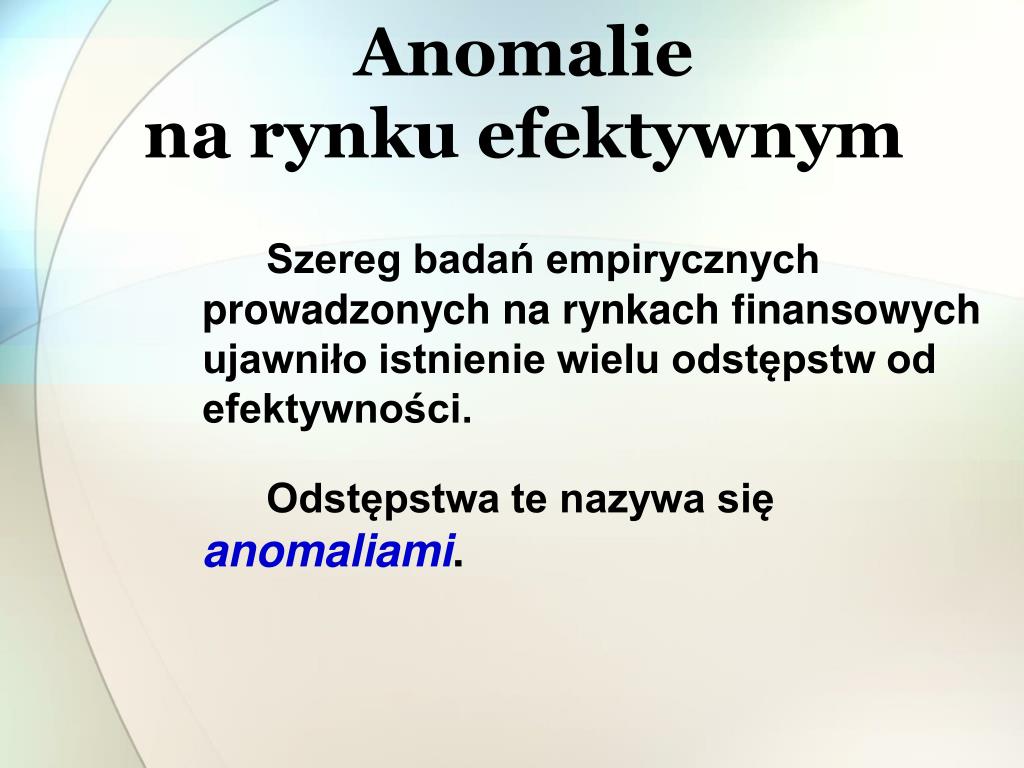 Anomalie
na rynku efektywnym

Szereg badań empirycznych prowadzonych na rynkach finansowych ujawniło istnienie wielu odstępstw od efektywności.

Odstępstwa te nazywa się anomaliami.